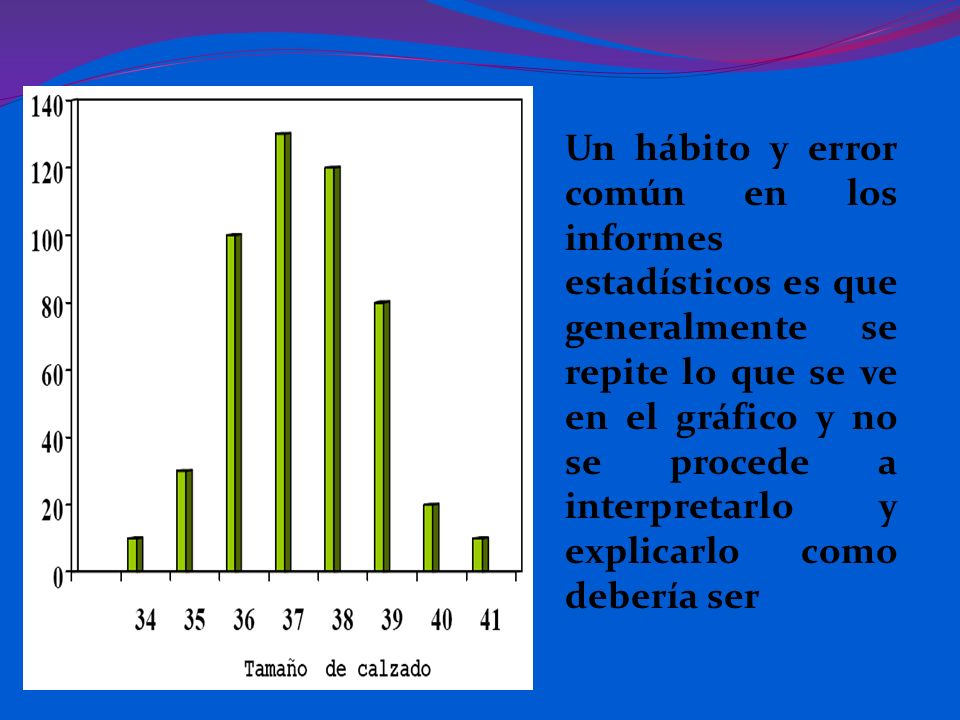 140
120
100
80
60
40
20
0

34 35 36 37 38 39 40 41

Tamaño de calzado

Un hábito y error común en los informes estadísticos es que generalmente se repite lo que se ve en el gráfico y no se procede a interpretarlo y explicarlo como debería ser